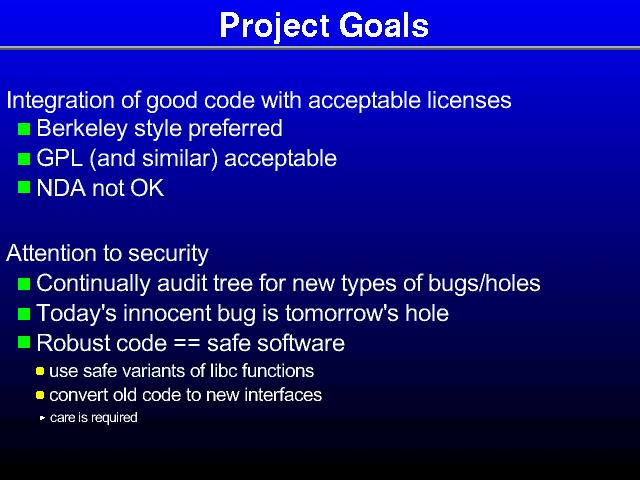 Project Goals

Integration of good code with acceptable licenses
- Berkeley style preferred
- GPL (and similar) acceptable
- NDA not OK

Attention to security
- Continually audit tree for new types of bugs/holes
- Today's innocent bug is tomorrow's hole
- Robust code == safe software
  - use safe variants of libc functions
  - convert old code to new interfaces
    - care is required